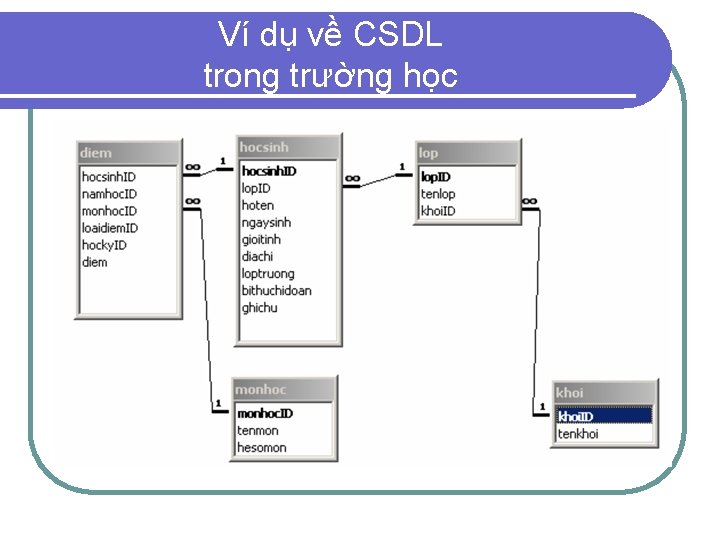 Ví dụ về CSDL
trong trường học

diem
hocsinhID
namhocID
monhocID
loaidiemID
hockyID
diem

$\infty$ 1
$\infty$

hocsinh
hocsinhID
lopID
hoten
ngaysinh
gioitinh
diachi
loptruong
bithuchidoan
ghichu

$\infty$ 1

lop
lopID
tenlop
khoiID

$\infty$

1
monhoc
monhocID
tenmon
hesomon

1
khoi
khoiID
tenkhoi